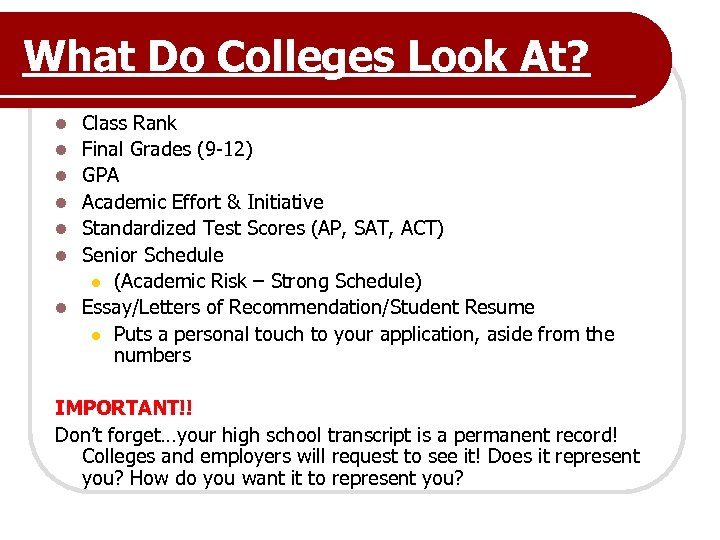 What Do Colleges Look At?

- Class Rank
- Final Grades (9-12)
- GPA
- Academic Effort & Initiative
- Standardized Test Scores (AP, SAT, ACT)
- Senior Schedule
  - (Academic Risk – Strong Schedule)
- Essay/Letters of Recommendation/Student Resume
  - Puts a personal touch to your application, aside from the numbers

IMPORTANT!!

Don't forget…your high school transcript is a permanent record! Colleges and employers will request to see it! Does it represent you? How do you want it to represent you?